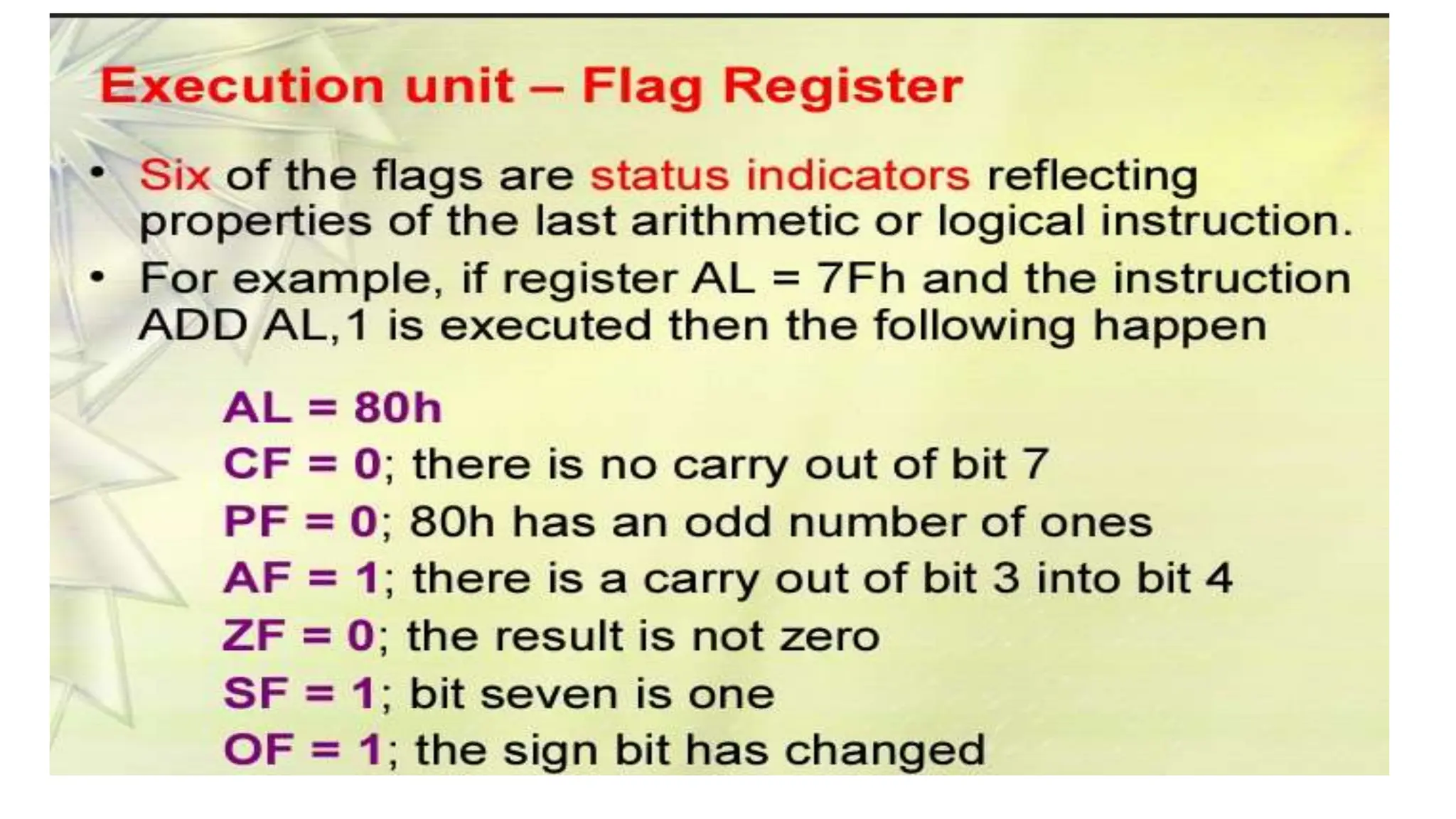 Execution unit – Flag Register

• Six of the flags are status indicators reflecting properties of the last arithmetic or logical instruction.
• For example, if register AL = 7Fh and the instruction ADD AL,1 is executed then the following happen

AL = 80h
CF = 0; there is no carry out of bit 7
PF = 0; 80h has an odd number of ones
AF = 1; there is a carry out of bit 3 into bit 4
ZF = 0; the result is not zero
SF = 1; bit seven is one
OF = 1; the sign bit has changed